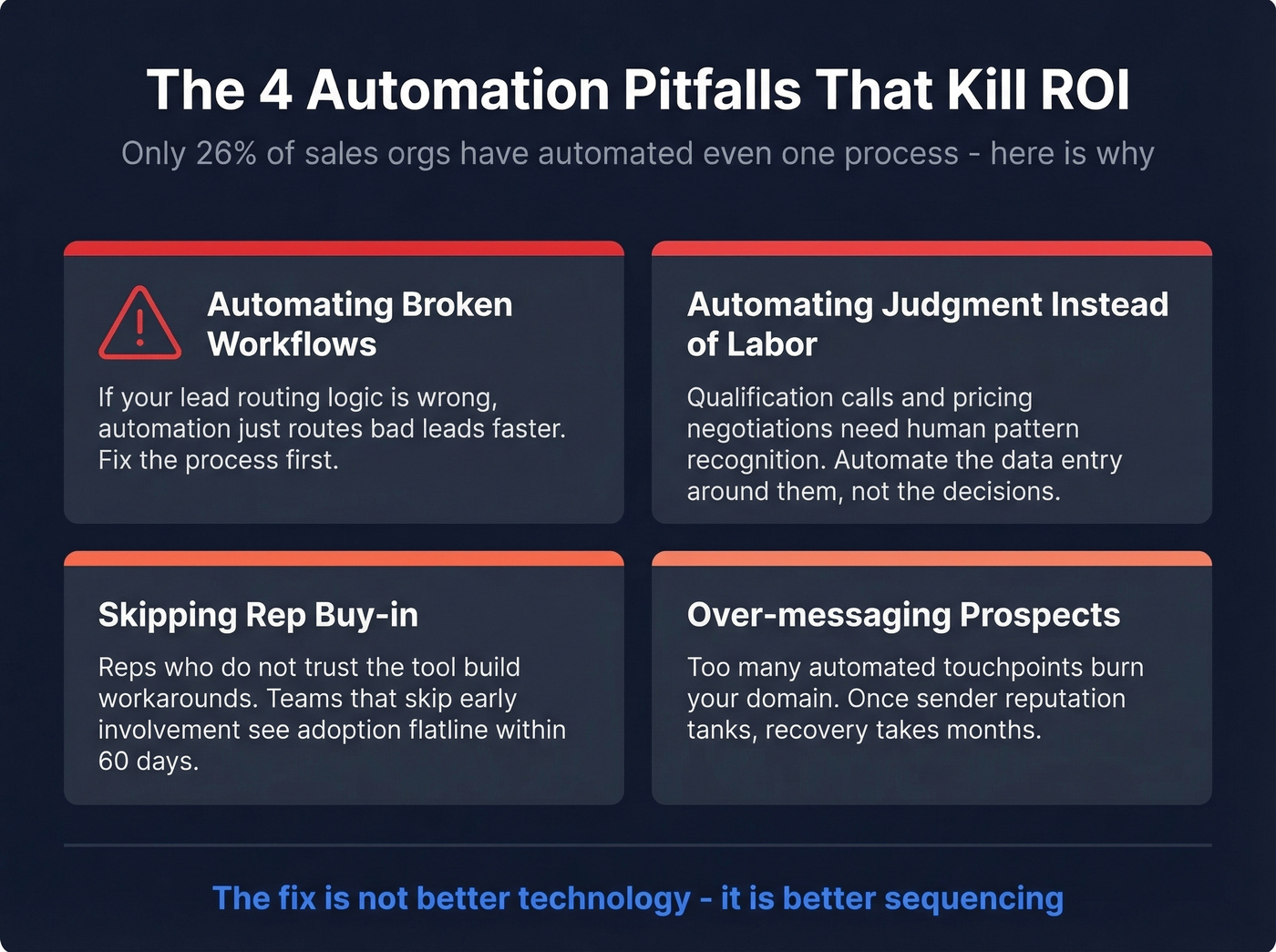 The 4 Automation Pitfalls That Kill ROI

Only 26% of sales orgs have automated even one process - here is why

Automating Broken Workflows

If your lead routing logic is wrong, automation just routes bad leads faster. Fix the process first.

Automating Judgment Instead of Labor

Qualification calls and pricing negotiations need human pattern recognition. Automate the data entry around them, not the decisions.

Skipping Rep Buy-in

Reps who do not trust the tool build workarounds. Teams that skip early involvement see adoption flatline within 60 days.

Over-messaging Prospects

Too many automated touchpoints burn your domain. Once sender reputation tanks, recovery takes months.

The fix is not better technology - it is better sequencing